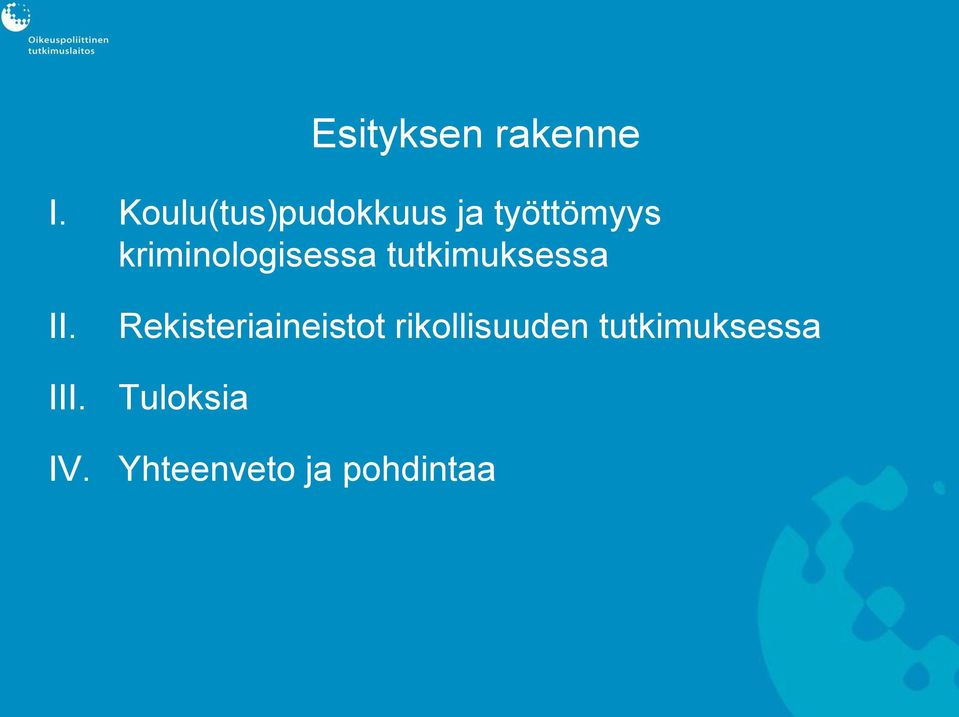 Oikeuspoliittinen tutkimuslaitos

Esityksen rakenne

I. Koulu(tus)pudokkuus ja työttömyys kriminologisessa tutkimuksessa

II. Rekisteriaineistot rikollisuuden tutkimuksessa

III. Tuloksia

IV. Yhteenveto ja pohdintaa